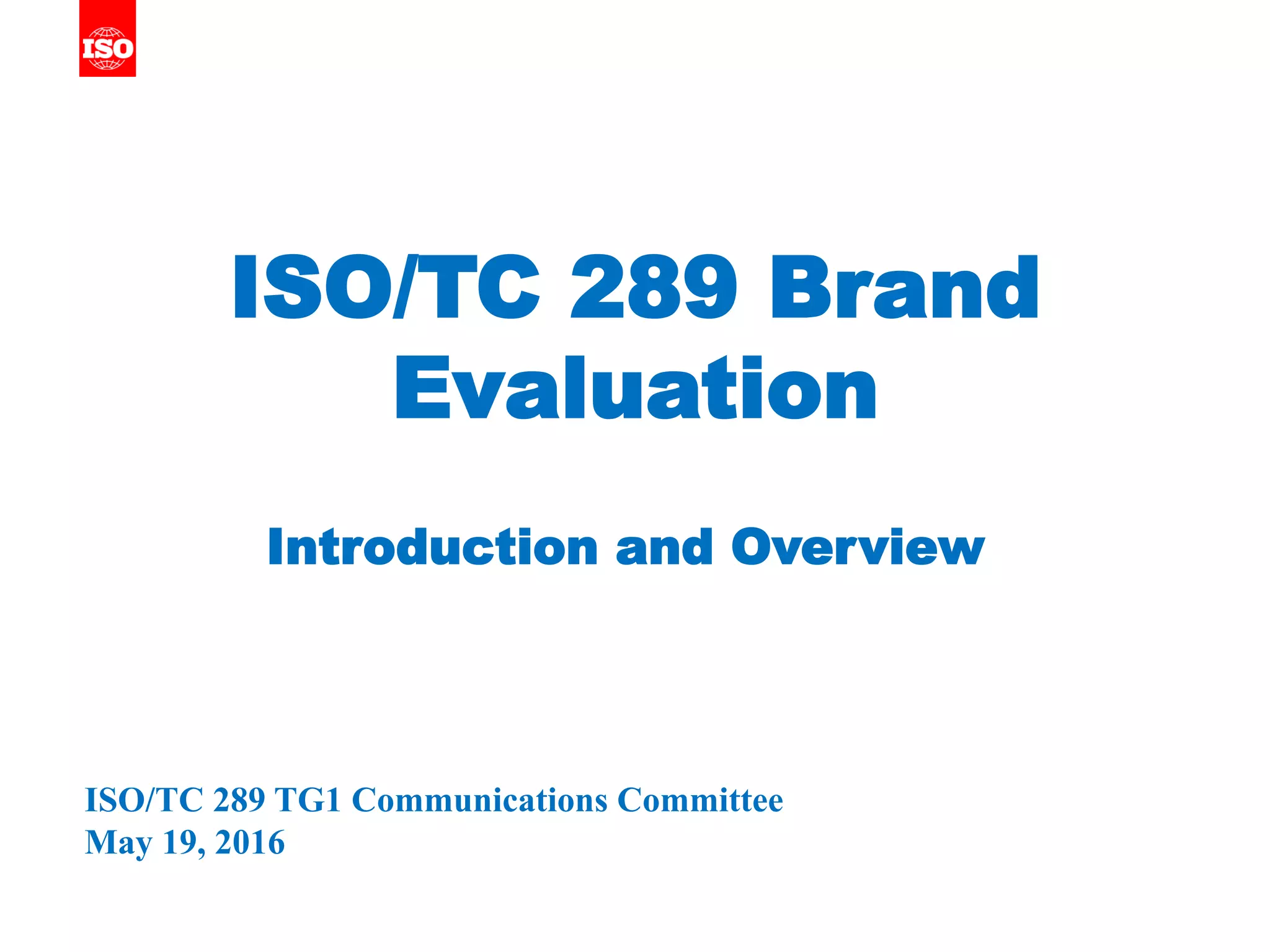 ISO

ISO/TC 289 Brand Evaluation

Introduction and Overview

ISO/TC 289 TG1 Communications Committee
May 19, 2016